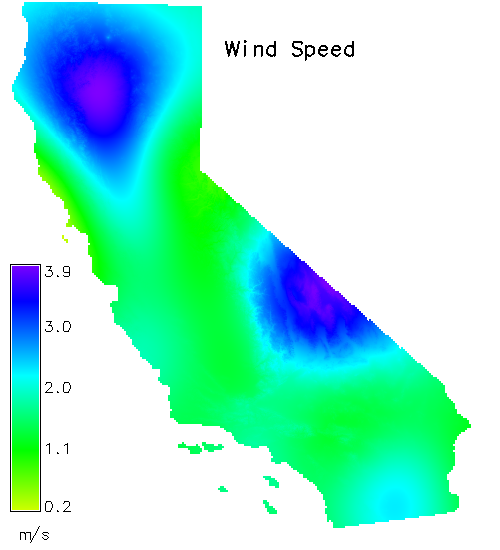 Wind Speed

3.9
3.0
2.0
1.1
0.2
m/s